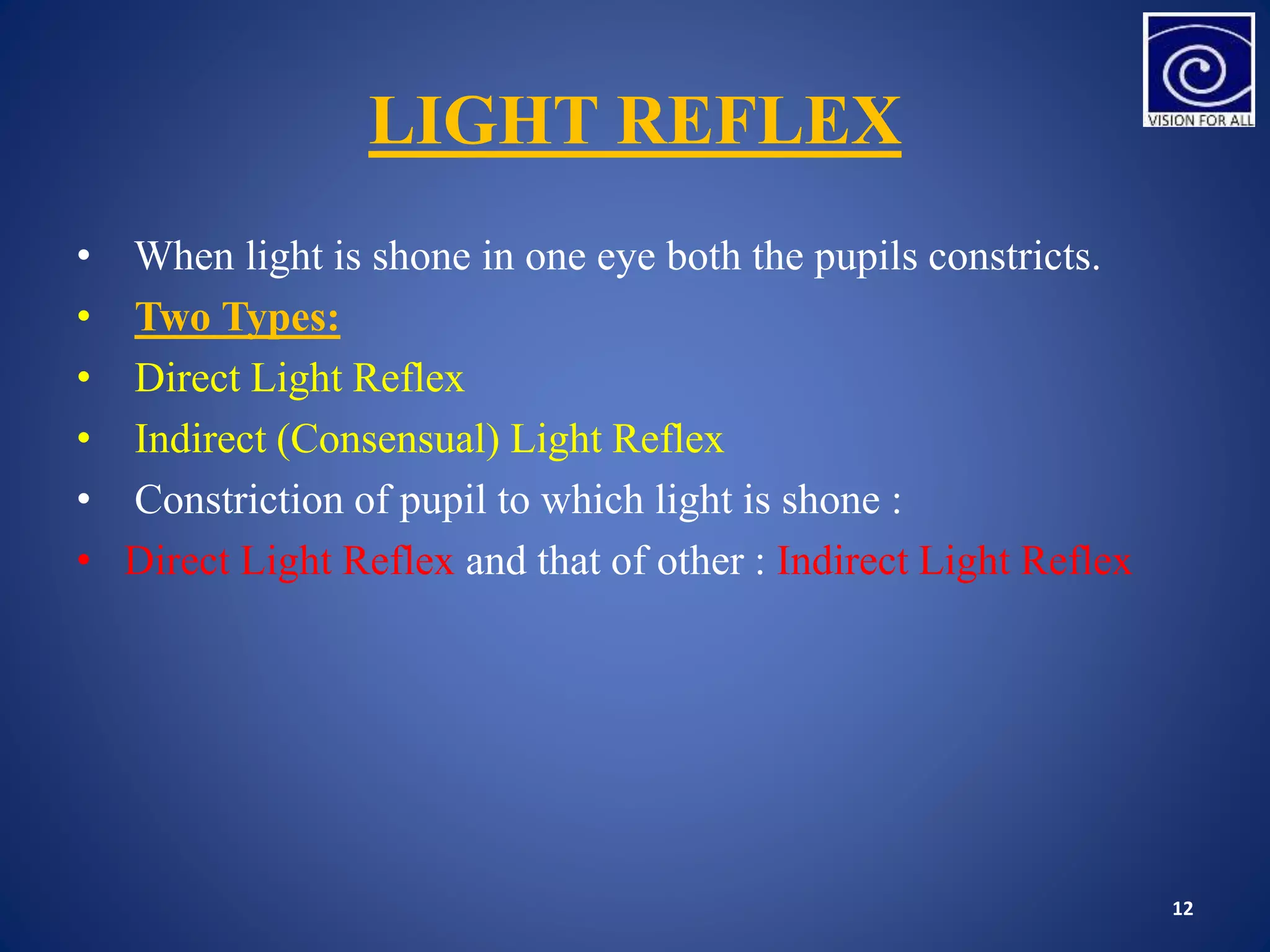 VISION FOR ALL

LIGHT REFLEX

• When light is shone in one eye both the pupils constricts.
• Two Types:
• Direct Light Reflex
• Indirect (Consensual) Light Reflex
• Constriction of pupil to which light is shone :
• Direct Light Reflex and that of other : Indirect Light Reflex

12